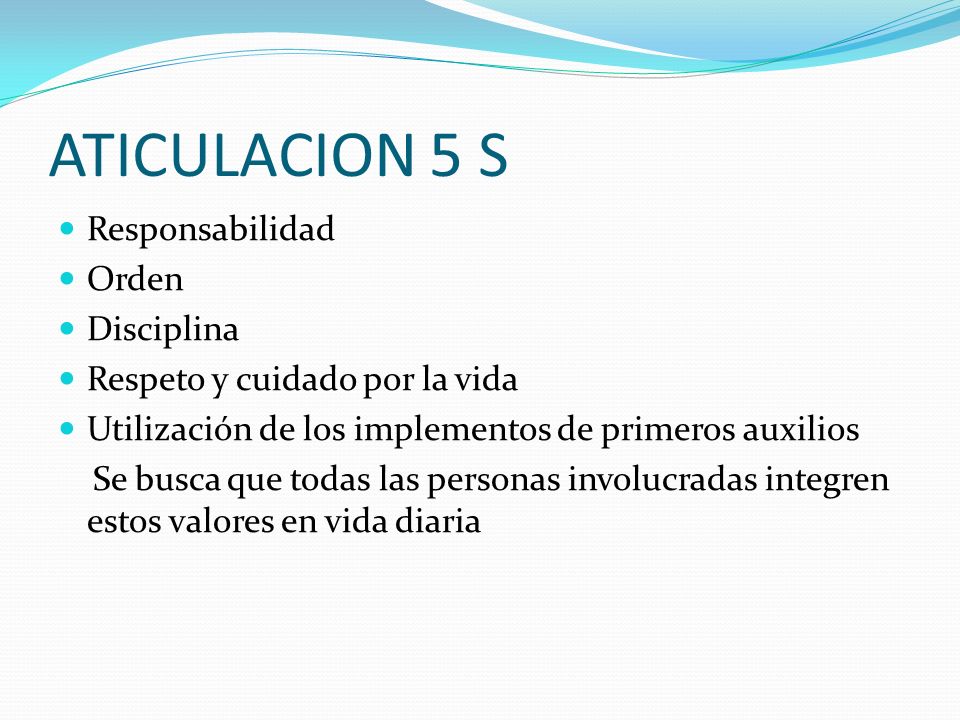 ATICULACION 5 S

- Responsabilidad
- Orden
- Disciplina
- Respeto y cuidado por la vida
- Utilización de los implementos de primeros auxilios

Se busca que todas las personas involucradas integren estos valores en vida diaria